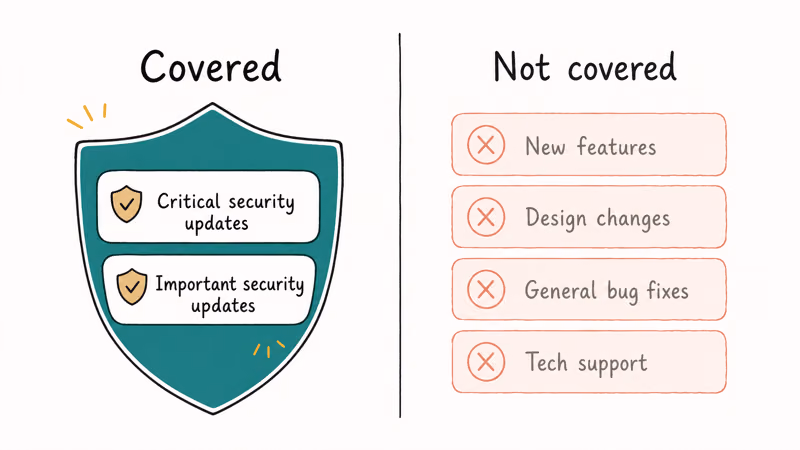 Covered

Critical security updates

Important security updates

Not covered

New features

Design changes

General bug fixes

Tech support